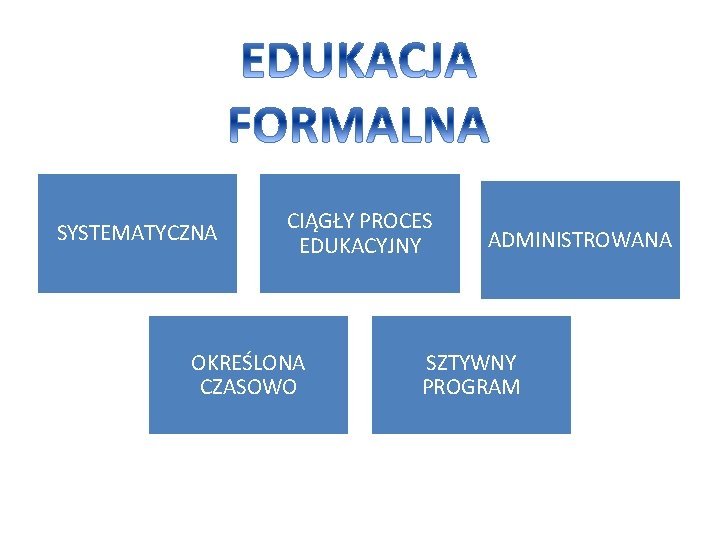 EDUKACJA FORMALNA

SYSTEMATYCZNA

CIĄGŁY PROCES EDUKACYJNY

ADMINISTROWANA

OKREŚLONA CZASOWO

SZTYWNY PROGRAM